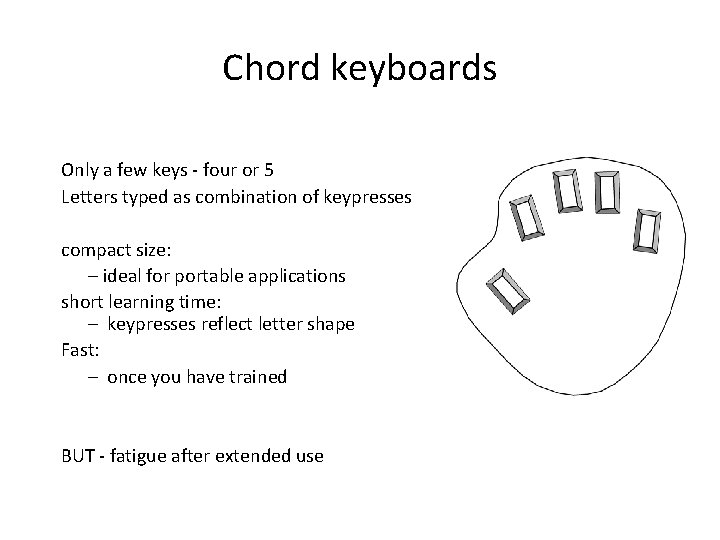 Chord keyboards

Only a few keys - four or 5
Letters typed as combination of keypresses

compact size:
– ideal for portable applications
short learning time:
– keypresses reflect letter shape
Fast:
– once you have trained

BUT - fatigue after extended use